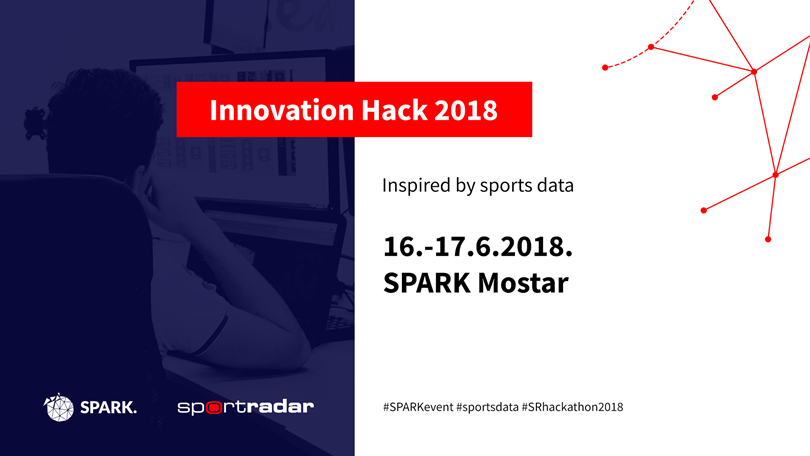 Innovation Hack 2018

Inspired by sports data

16.-17.6.2018.
SPARK Mostar

SPARK.

sportradar

#SPARKevent #sportsdata #SRhackathon2018